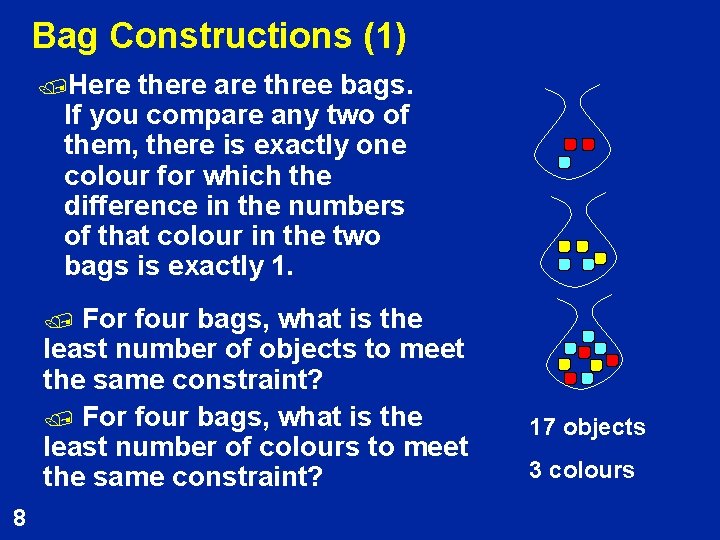 Bag Constructions (1)

Here there are three bags. If you compare any two of them, there is exactly one colour for which the difference in the numbers of that colour in the two bags is exactly 1.

For four bags, what is the least number of objects to meet the same constraint?

For four bags, what is the least number of colours to meet the same constraint?

17 objects

3 colours

8